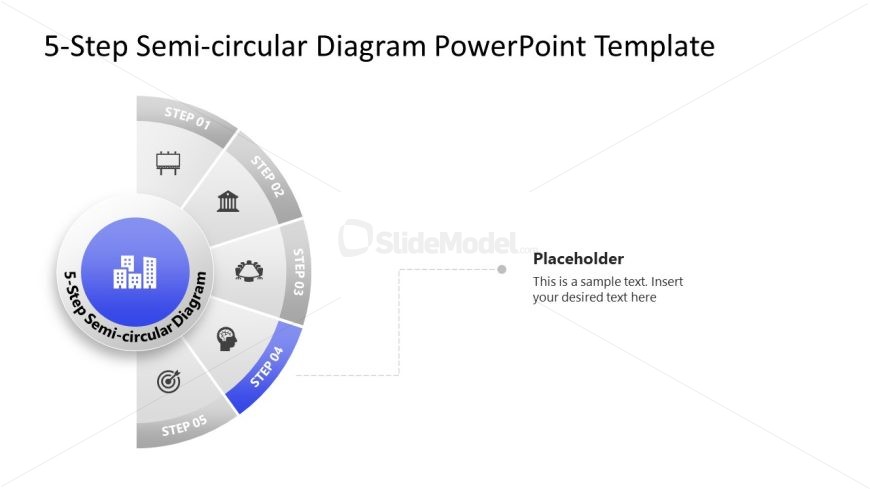 5-Step Semi-circular Diagram PowerPoint Template

STEP 01

STEP 02

STEP 03

STEP 04

STEP 05

5-Step Semi-circular Diagram

SlideModel.com

Placeholder

This is a sample text. Insert your desired text here